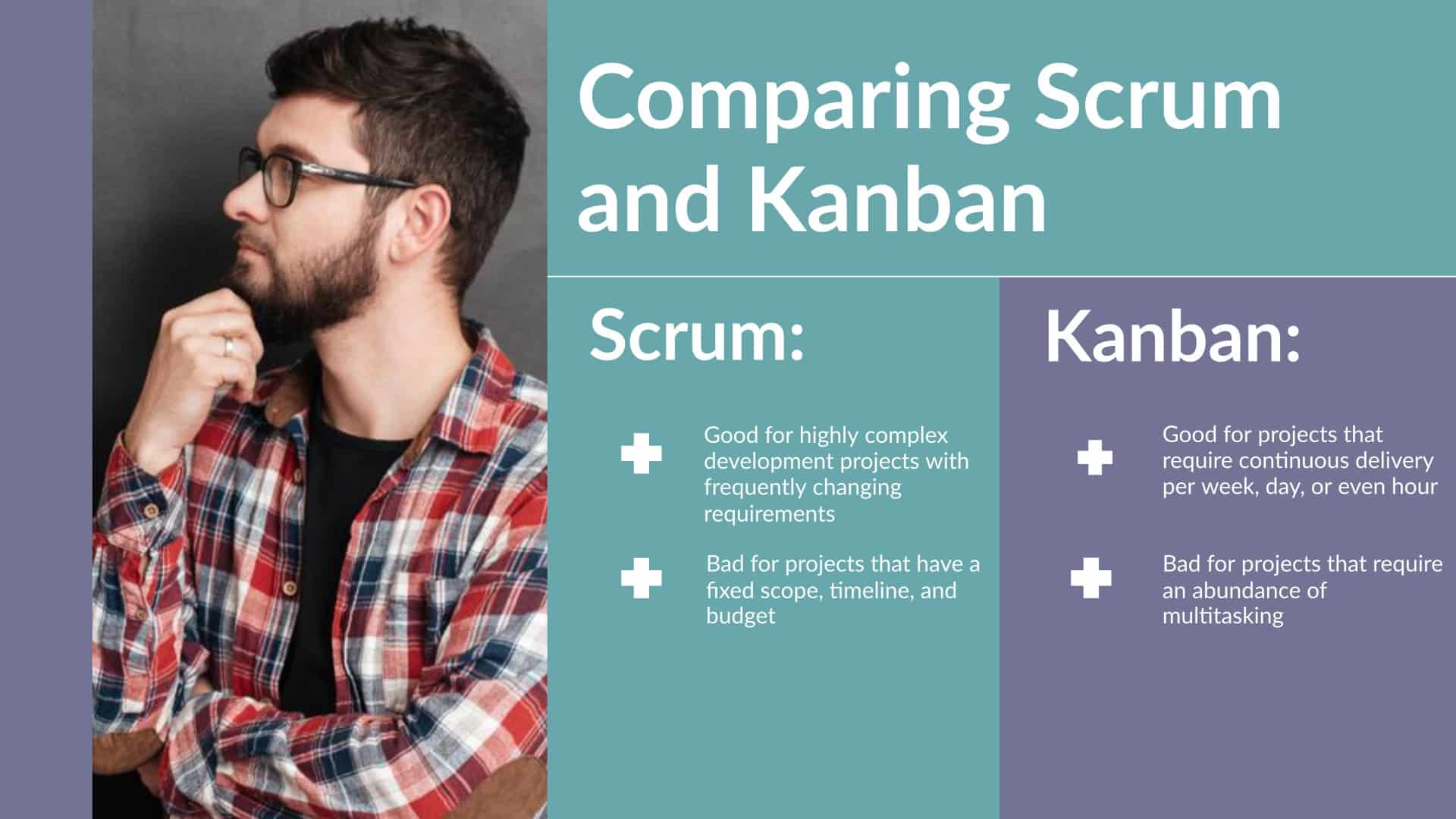 Comparing Scrum and Kanban

Scrum:

Good for highly complex development projects with frequently changing requirements

Bad for projects that have a fixed scope, timeline, and budget

Kanban:

Good for projects that require continuous delivery per week, day, or even hour

Bad for projects that require an abundance of multitasking